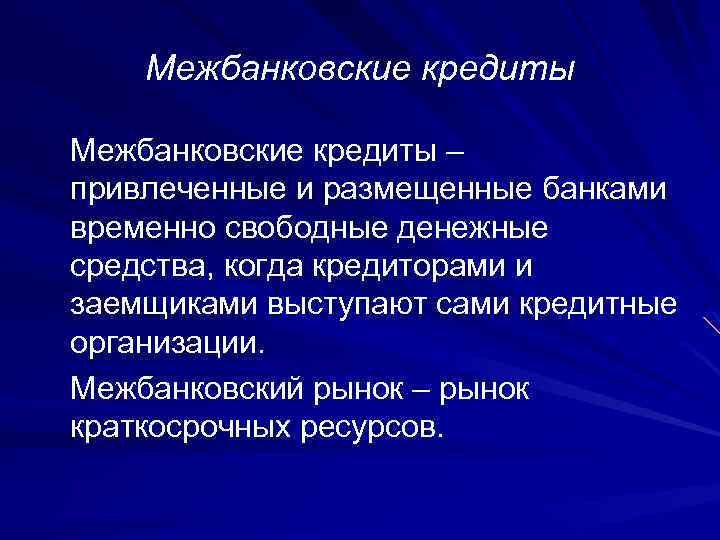 Межбанковские кредиты

Межбанковские кредиты – привлеченные и размещенные банками временно свободные денежные средства, когда кредиторами и заемщиками выступают сами кредитные организации.

Межбанковский рынок – рынок краткосрочных ресурсов.